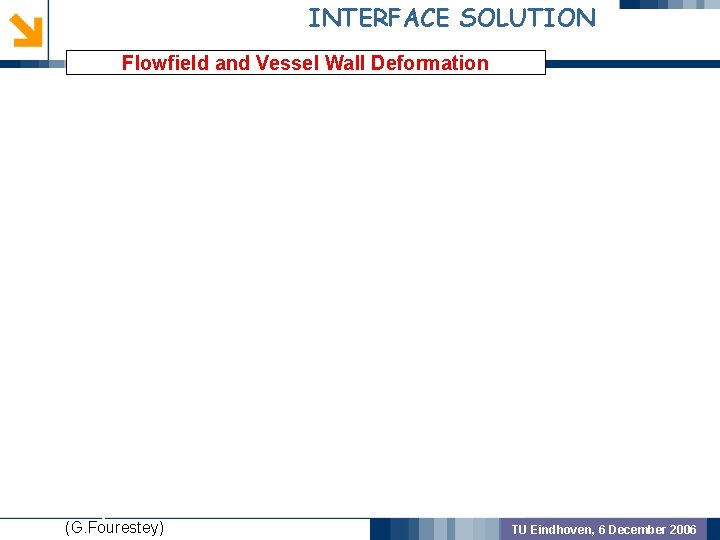 INTERFACE SOLUTION

Flowfield and Vessel Wall Deformation

(G.Fourestey)

TU Eindhoven, 6 December 2006